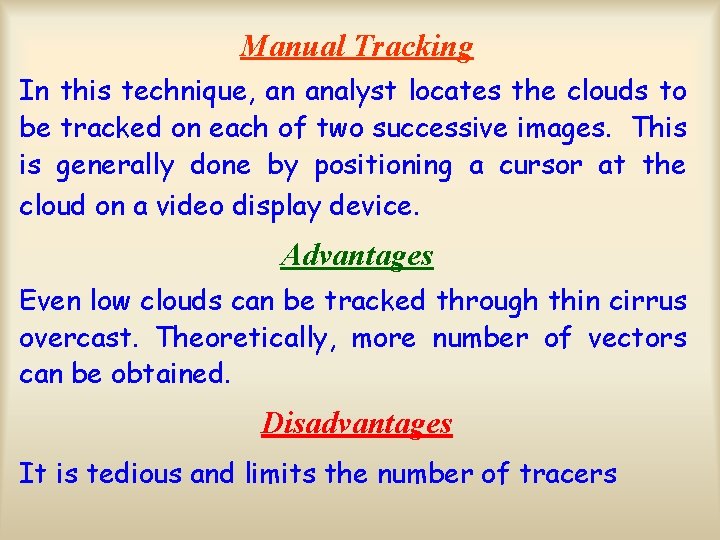 Manual Tracking

In this technique, an analyst locates the clouds to be tracked on each of two successive images. This is generally done by positioning a cursor at the cloud on a video display device.

Advantages

Even low clouds can be tracked through thin cirrus overcast. Theoretically, more number of vectors can be obtained.

Disadvantages

It is tedious and limits the number of tracers